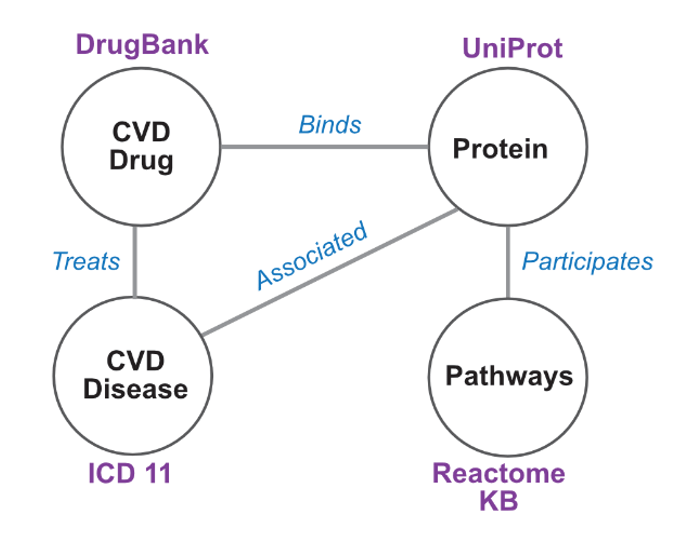 DrugBank

UniProt

CVD Drug

Binds

Protein

Treats

Associated

Participates

CVD Disease

Pathways

ICD 11

Reactome KB